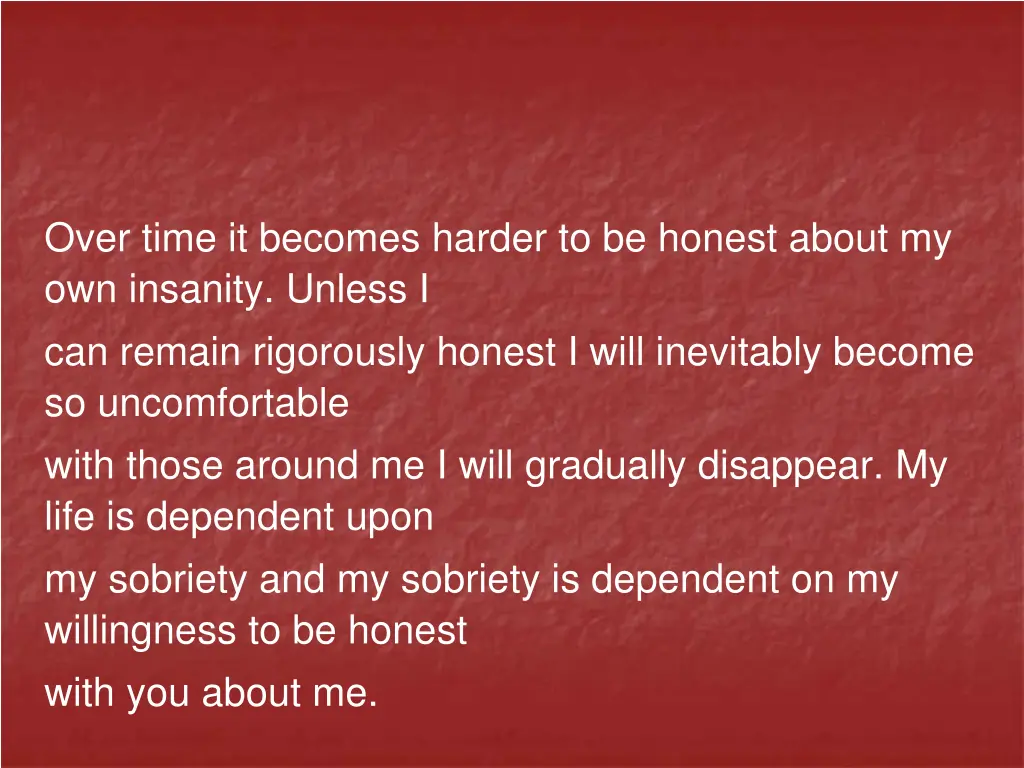 Over time it becomes harder to be honest about my own insanity. Unless I

can remain rigorously honest I will inevitably become so uncomfortable

with those around me I will gradually disappear. My life is dependent upon

my sobriety and my sobriety is dependent on my willingness to be honest

with you about me.